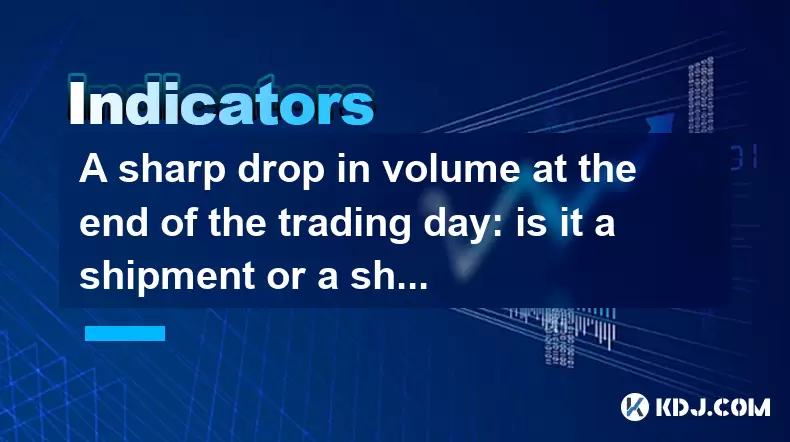 Indicators

A sharp drop in volume at the end of the trading day: is it a shipment or a sh...

KDJ.COM